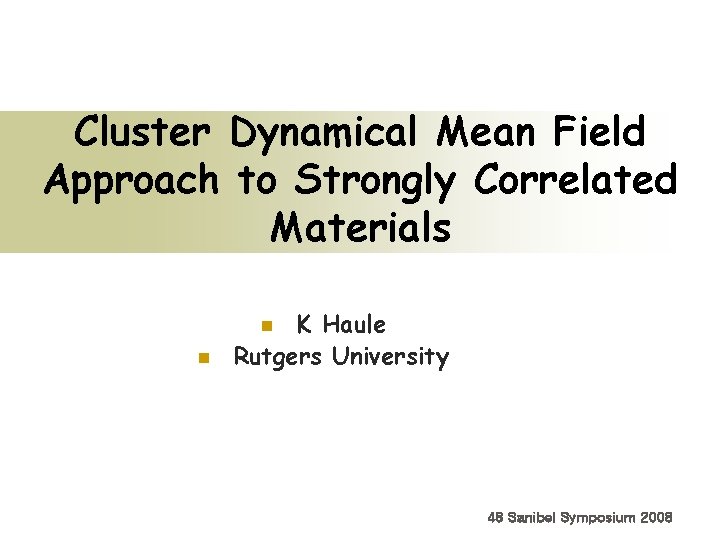 Cluster Dynamical Mean Field Approach to Strongly Correlated Materials

K Haule

Rutgers University

46 Sanibel Symposium 2006